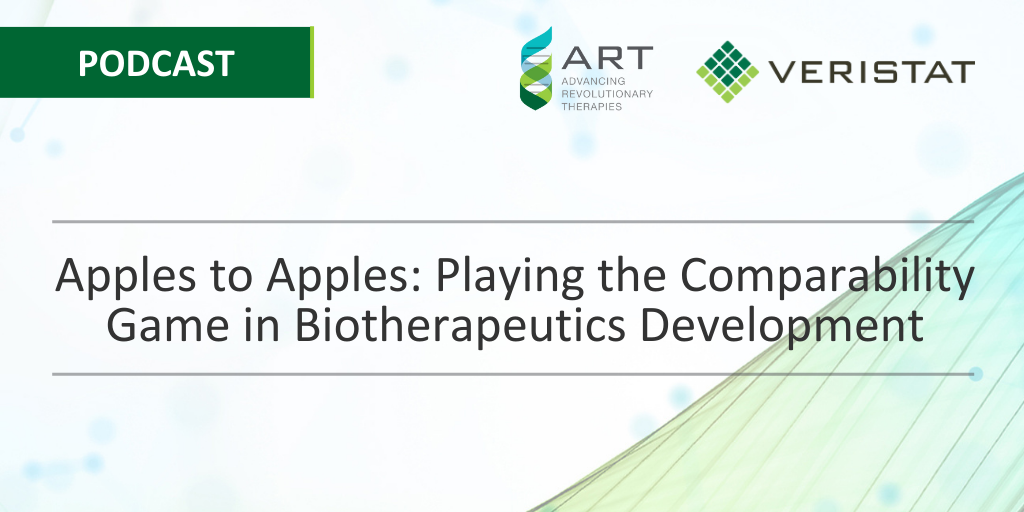 PODCAST

ART
ADVANCING
REVOLUTIONARY
THERAPIES

VERISTAT

Apples to Apples: Playing the Comparability Game in Biotherapeutics Development